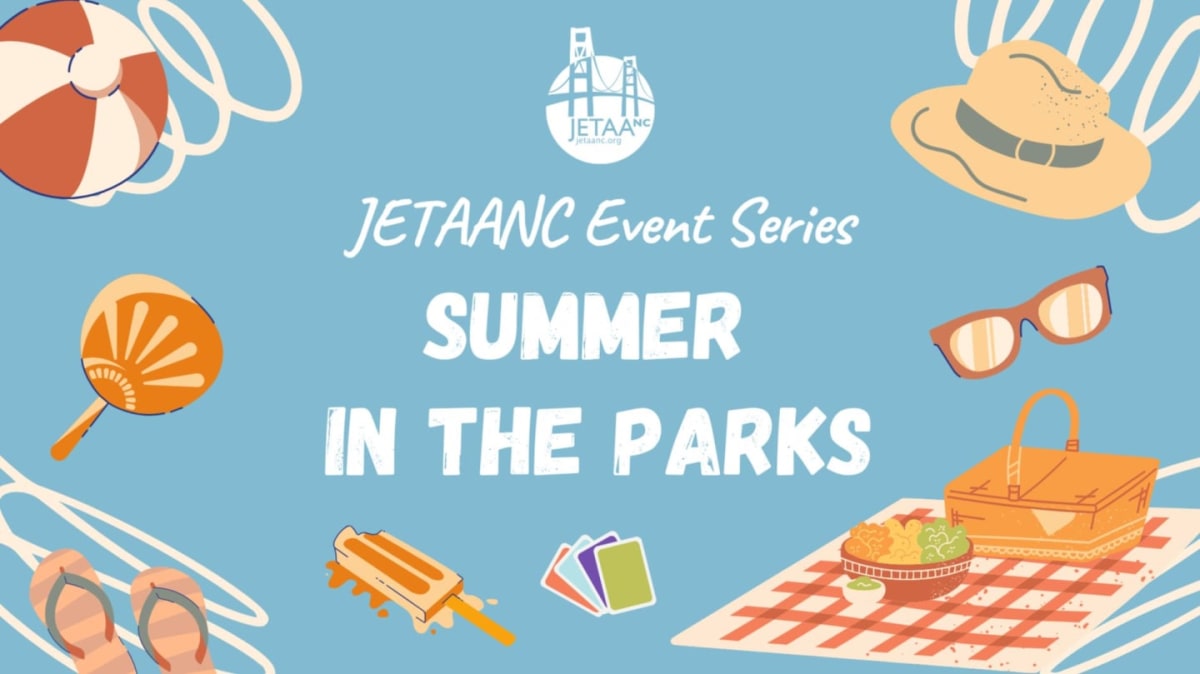 JETAA NC
jetaanc.org

JETAANC Event Series

SUMMER
IN THE PARKS